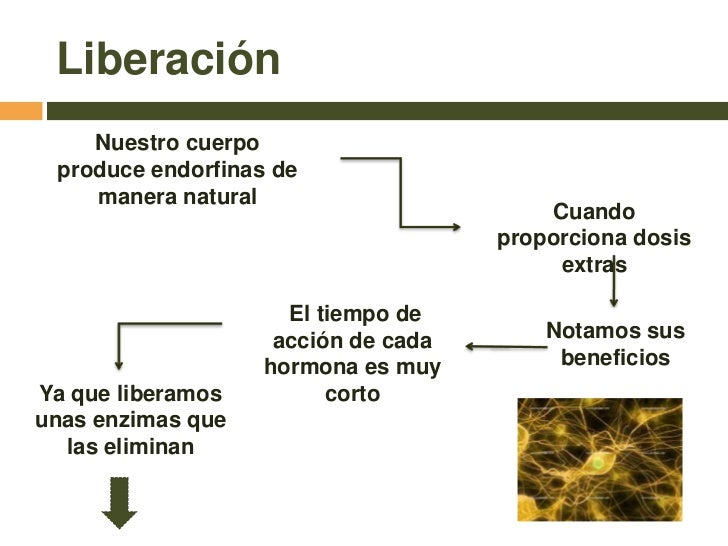 Liberación

Nuestro cuerpo produce endorfinas de manera natural

Cuando proporciona dosis extras

Notamos sus beneficios

El tiempo de acción de cada hormona es muy corto

Ya que liberamos unas enzimas que las eliminan